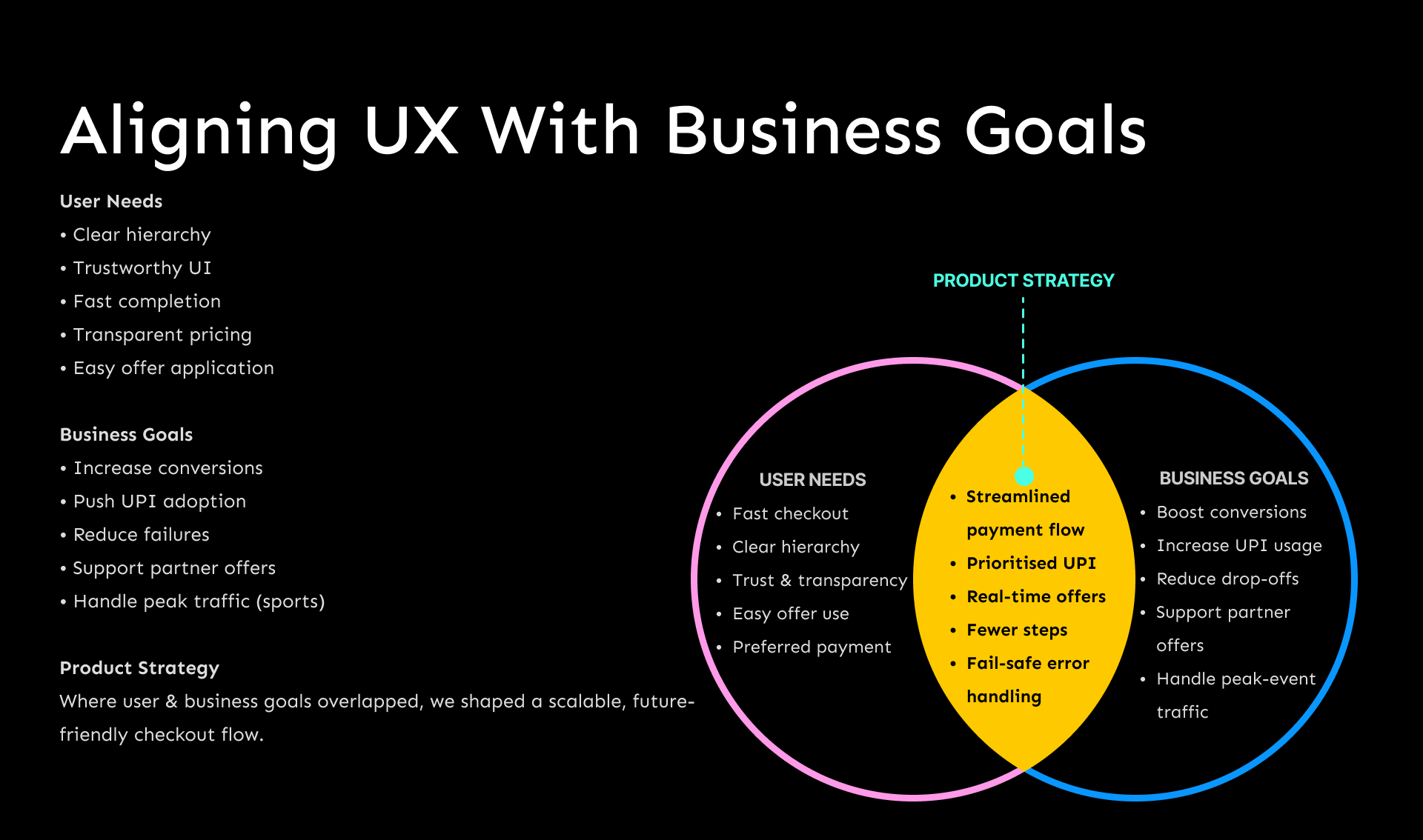 Aligning UX With Business Goals

User Needs
• Clear hierarchy
• Trustworthy UI
• Fast completion
• Transparent pricing
• Easy offer application

Business Goals
• Increase conversions
• Push UPI adoption
• Reduce failures
• Support partner offers
• Handle peak traffic (sports)

Product Strategy
Where user & business goals overlapped, we shaped a scalable, future-friendly checkout flow.

PRODUCT STRATEGY

USER NEEDS
• Fast checkout
• Clear hierarchy
• Trust & transparency
• Easy offer use
• Preferred payment

• Streamlined payment flow
• Prioritised UPI
• Real-time offers
• Fewer steps
• Fail-safe error handling

BUSINESS GOALS
• Boost conversions
• Increase UPI usage
• Reduce drop-offs
• Support partner offers
• Handle peak-event traffic